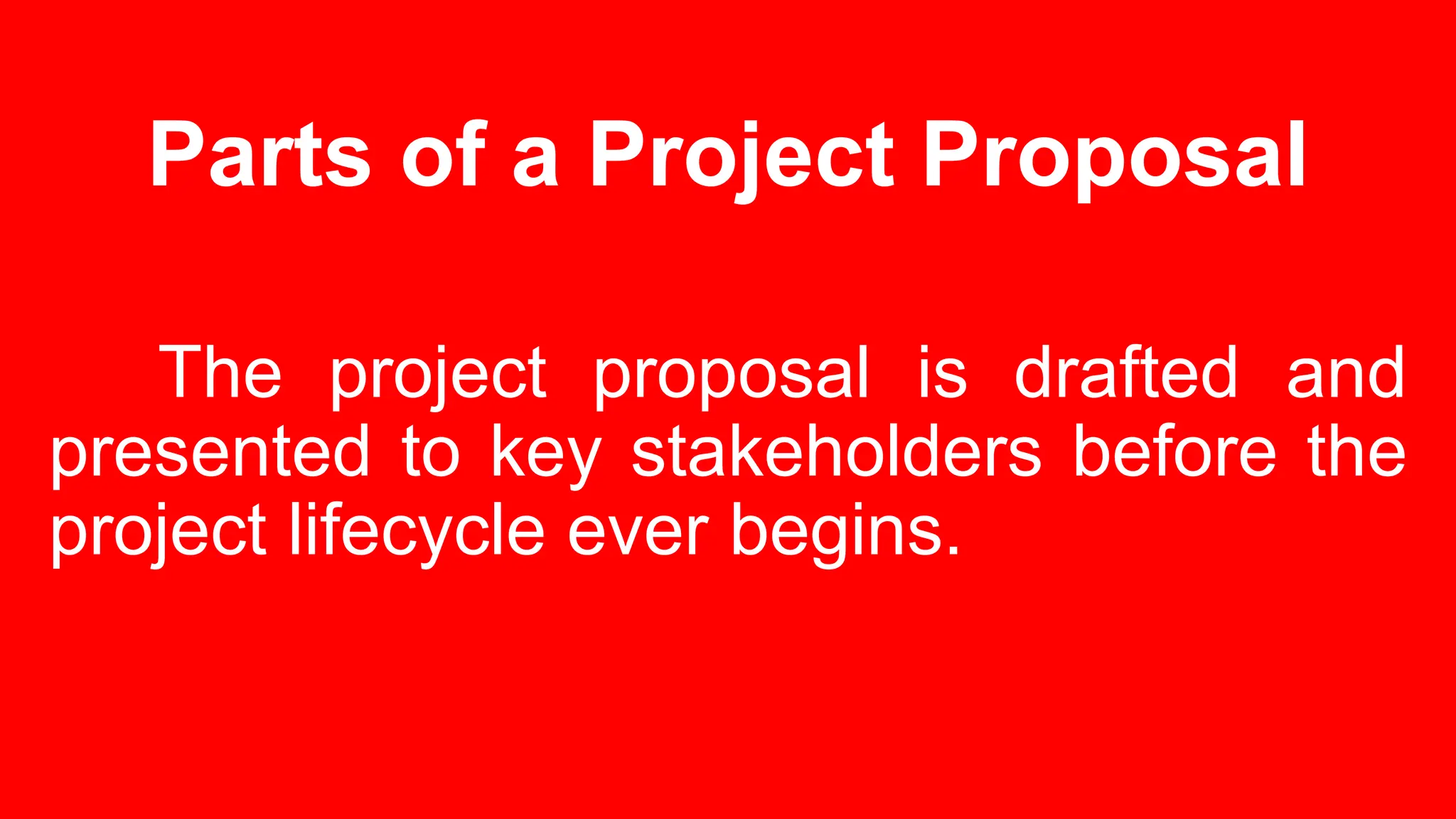 Parts of a Project Proposal

The project proposal is drafted and presented to key stakeholders before the project lifecycle ever begins.